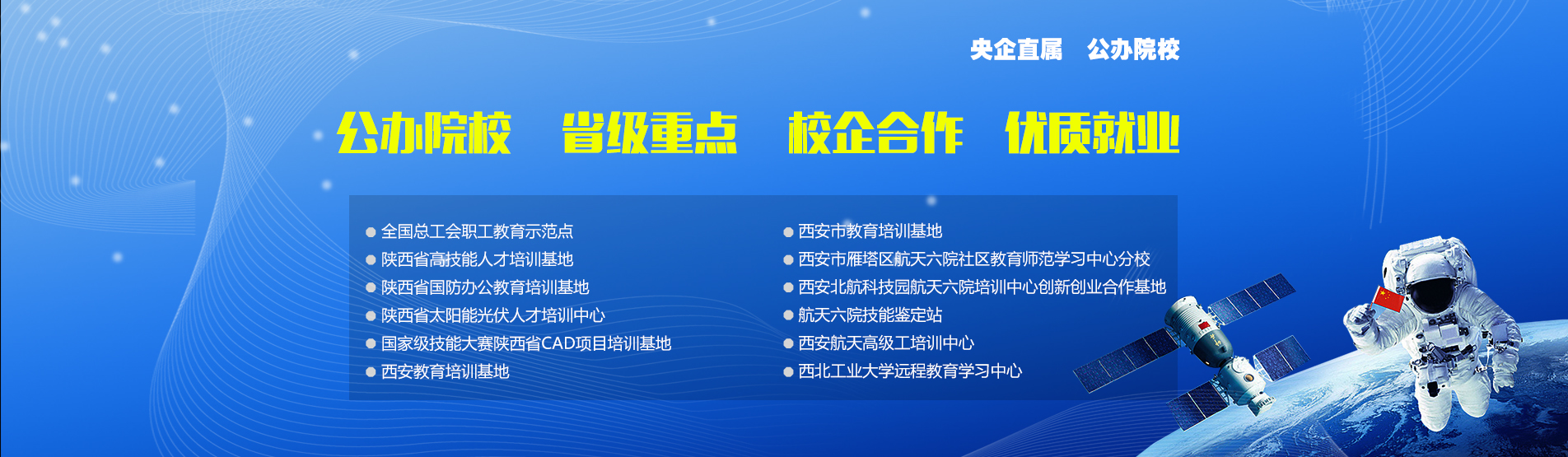 央企直属　公办院校

公办院校　省级重点　校企合作　优质就业

● 全国总工会职工教育示范点
● 陕西省高技能人才培训基地
● 陕西省国防办公教育培训基地
● 陕西省太阳能光伏人才培训中心
● 国家级技能大赛陕西省CAD项目培训基地
● 西安教育培训基地

● 西安市教育培训基地
● 西安市雁塔区航天六院社区教育师范学习中心分校
● 西安北航科技园航天六院培训中心创新创业合作基地
● 航天六院技能鉴定站
● 西安航天高级工培训中心
● 西北工业大学远程教育学习中心